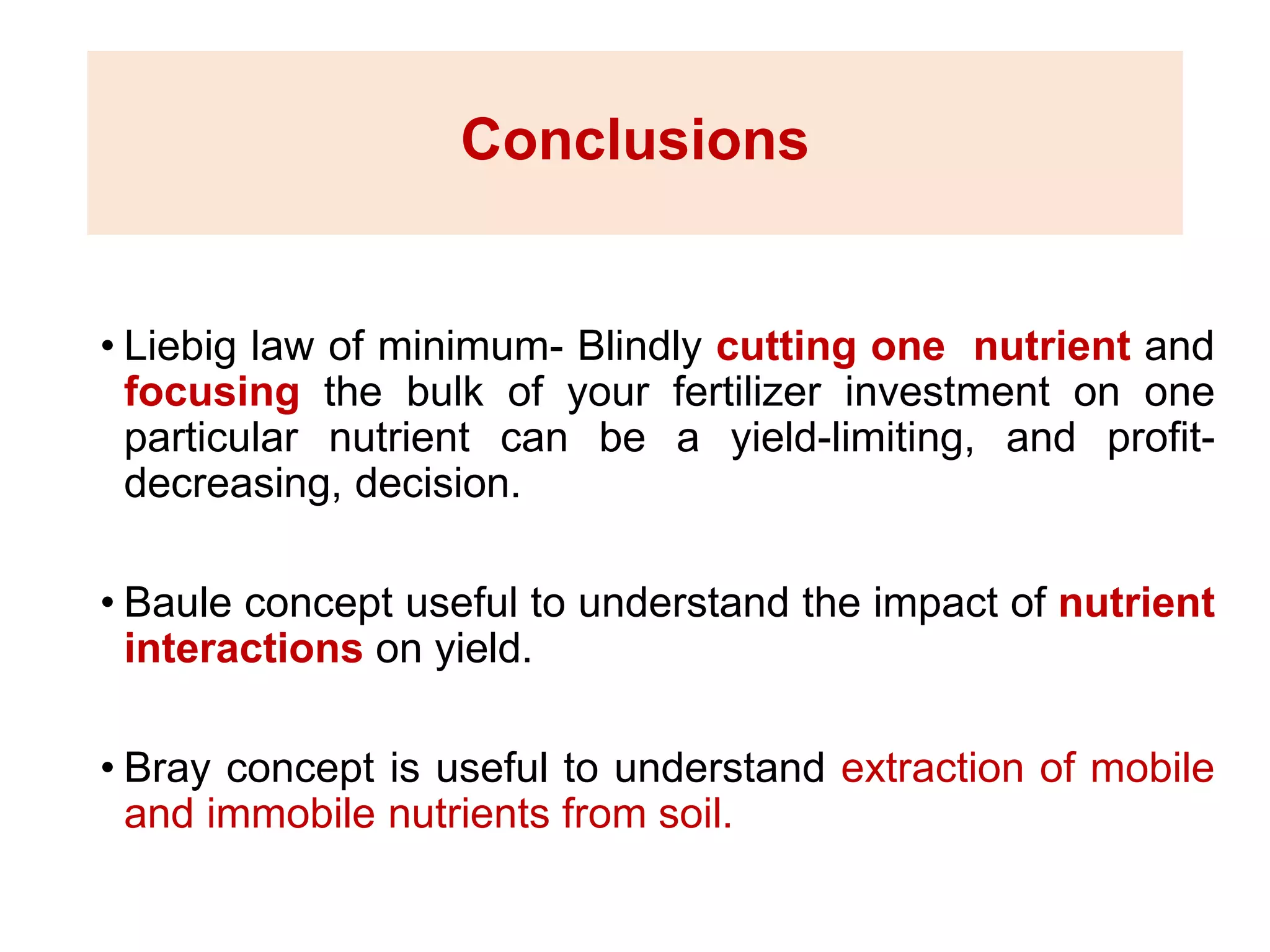 Conclusions

• Liebig law of minimum- Blindly cutting one nutrient and focusing the bulk of your fertilizer investment on one particular nutrient can be a yield-limiting, and profit-decreasing, decision.

• Baule concept useful to understand the impact of nutrient interactions on yield.

• Bray concept is useful to understand extraction of mobile and immobile nutrients from soil.